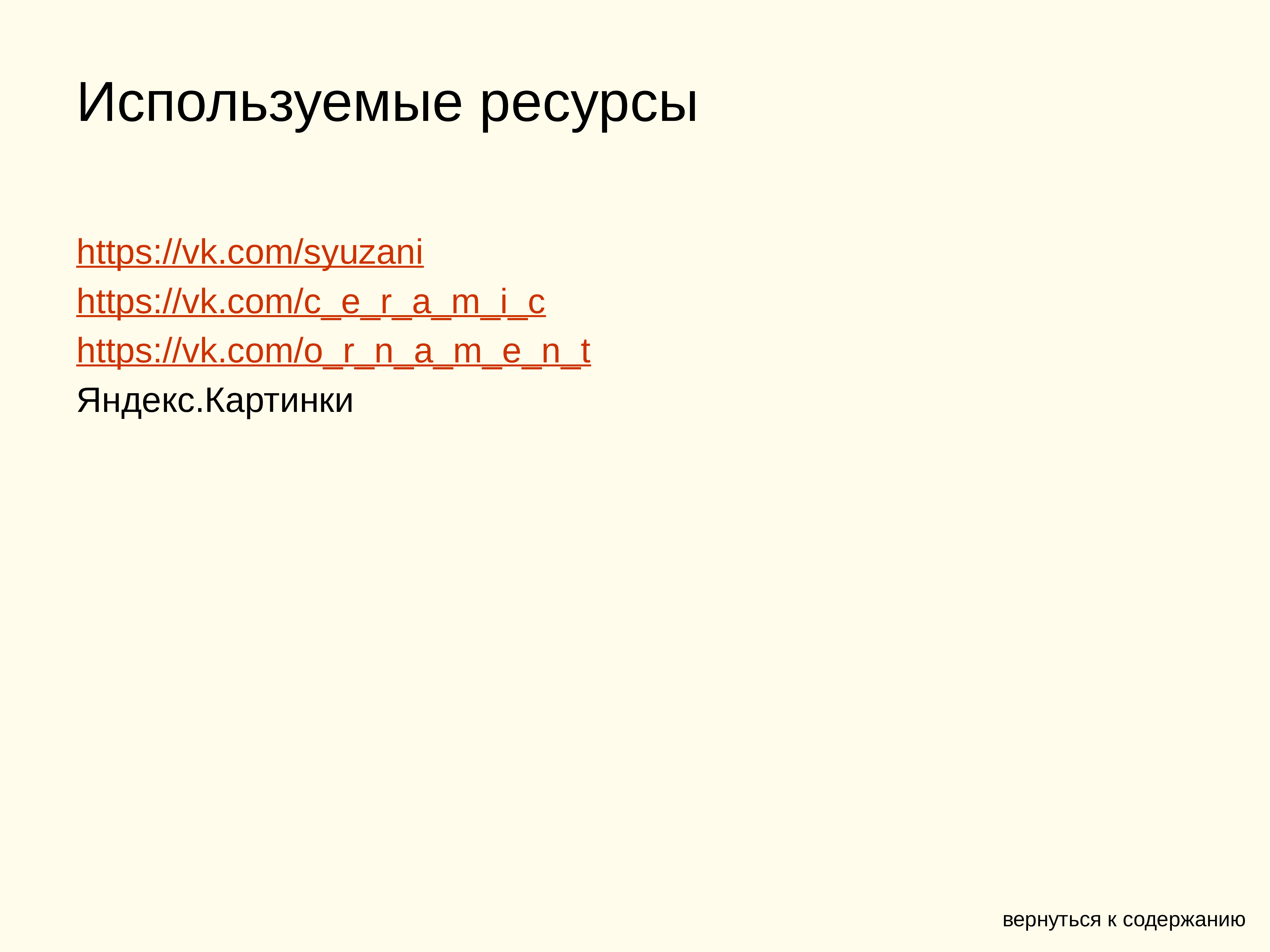 Используемые ресурсы

https://vk.com/syuzani
https://vk.com/c_e_r_a_m_i_c
https://vk.com/o_r_n_a_m_e_n_t
Яндекс.Картинки

вернуться к содержанию